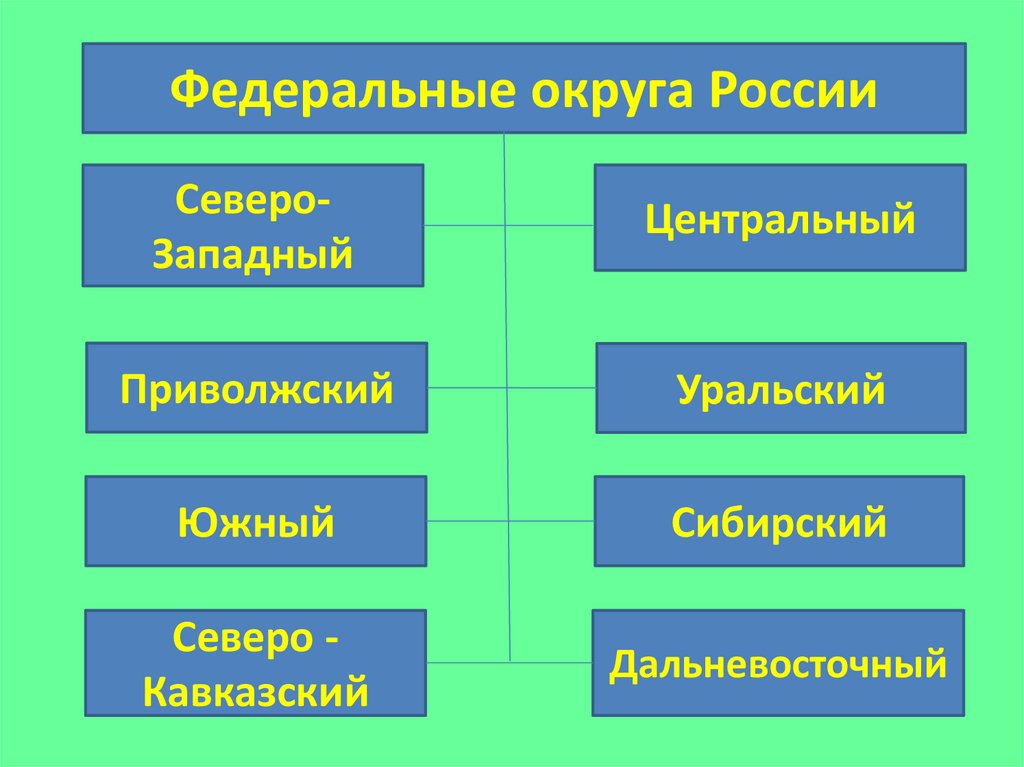 Федеральные округа России

Северо-Западный

Центральный

Приволжский

Уральский

Южный

Сибирский

Северо - Кавказский

Дальневосточный